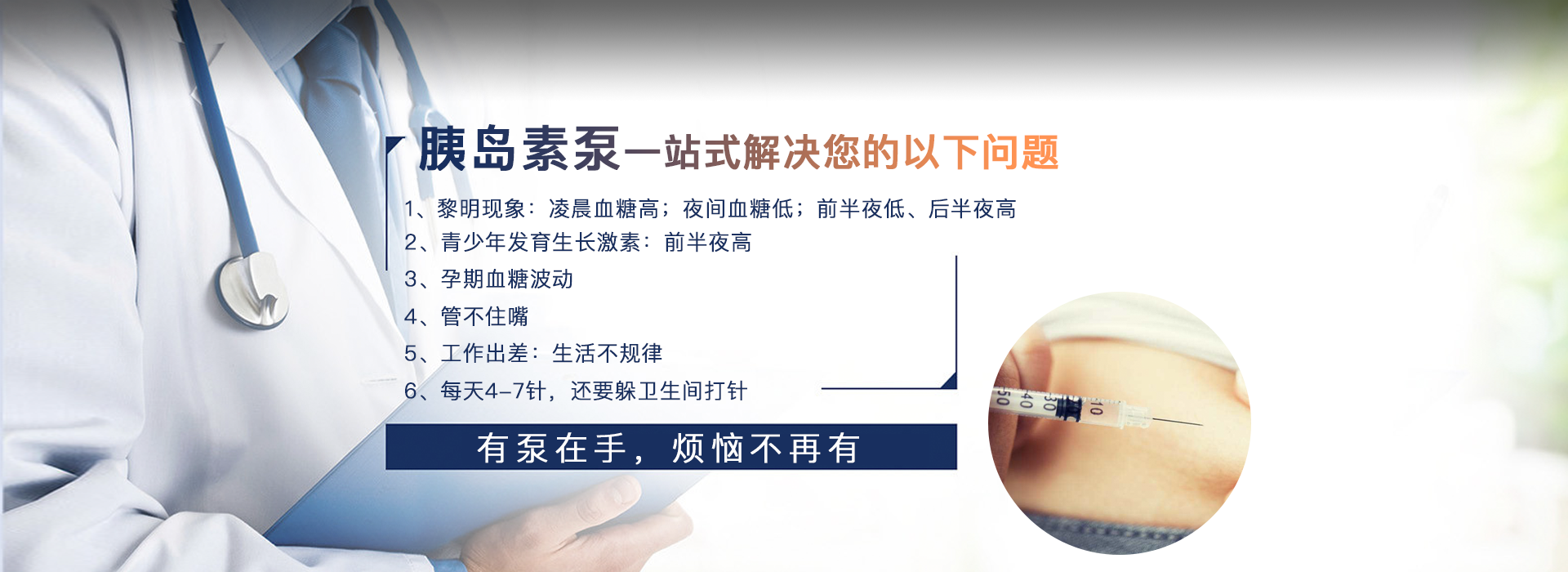 胰岛素泵一站式解决您的以下问题

1、黎明现象：凌晨血糖高；夜间血糖低；前半夜低、后半夜高
2、青少年发育生长激素：前半夜高
3、孕期血糖波动
4、管不住嘴
5、工作出差：生活不规律
6、每天4-7针，还要躲卫生间打针

有泵在手，烦恼不再有

50 40 30 10